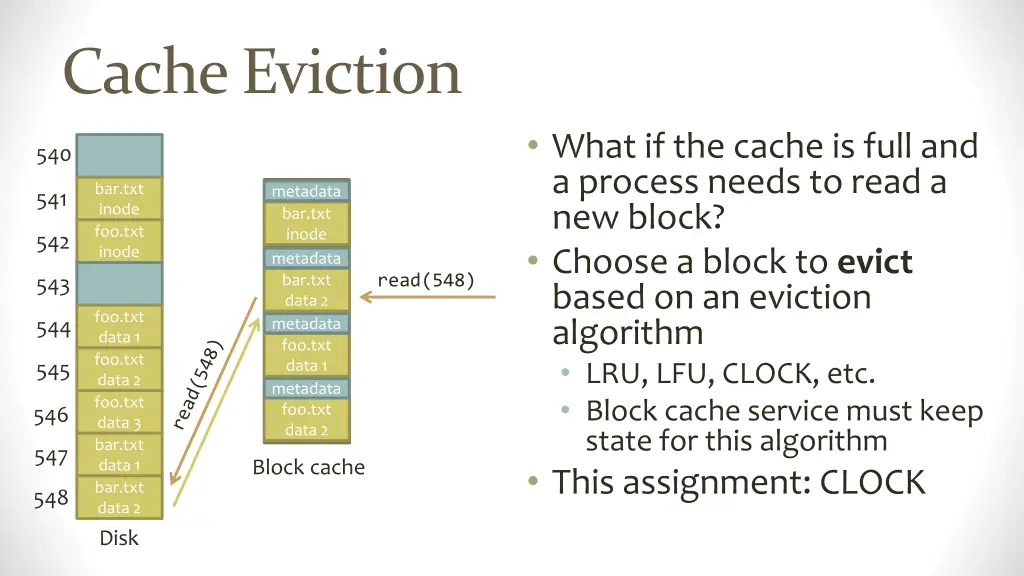 Cache Eviction

540
541 bar.txt inode
542 foo.txt inode
543
544 foo.txt data 1
545 foo.txt data 2
546 foo.txt data 3
547 bar.txt data 1
548 bar.txt data 2
Disk

read(548)

metadata
bar.txt inode
metadata
bar.txt data 2
metadata
foo.txt data 1
metadata
foo.txt data 2
Block cache

read(548)

• What if the cache is full and a process needs to read a new block?
• Choose a block to **evict** based on an eviction algorithm
  • LRU, LFU, CLOCK, etc.
  • Block cache service must keep state for this algorithm
• This assignment: CLOCK